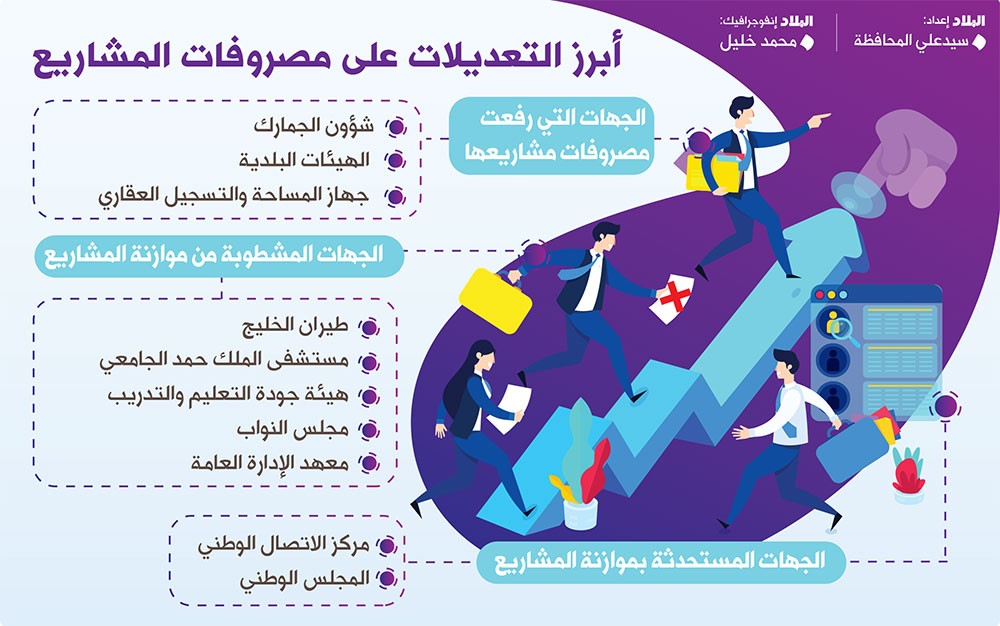 البلاد إعداد:
سيدعلي المحافظة

البلاد إنفوجرافيك:
محمد خليل

أبرز التعديلات على مصروفات المشاريع

الجهات التي رفعت مصروفات مشاريعها

شؤون الجمارك
الهيئات البلدية
جهاز المساحة والتسجيل العقاري

الجهات المشطوبة من موازنة المشاريع

طيران الخليج
مستشفى الملك حمد الجامعي
هيئة جودة التعليم والتدريب
مجلس النواب
معهد الإدارة العامة

الجهات المستحدثة بموازنة المشاريع

مركز الاتصال الوطني
المجلس الوطني